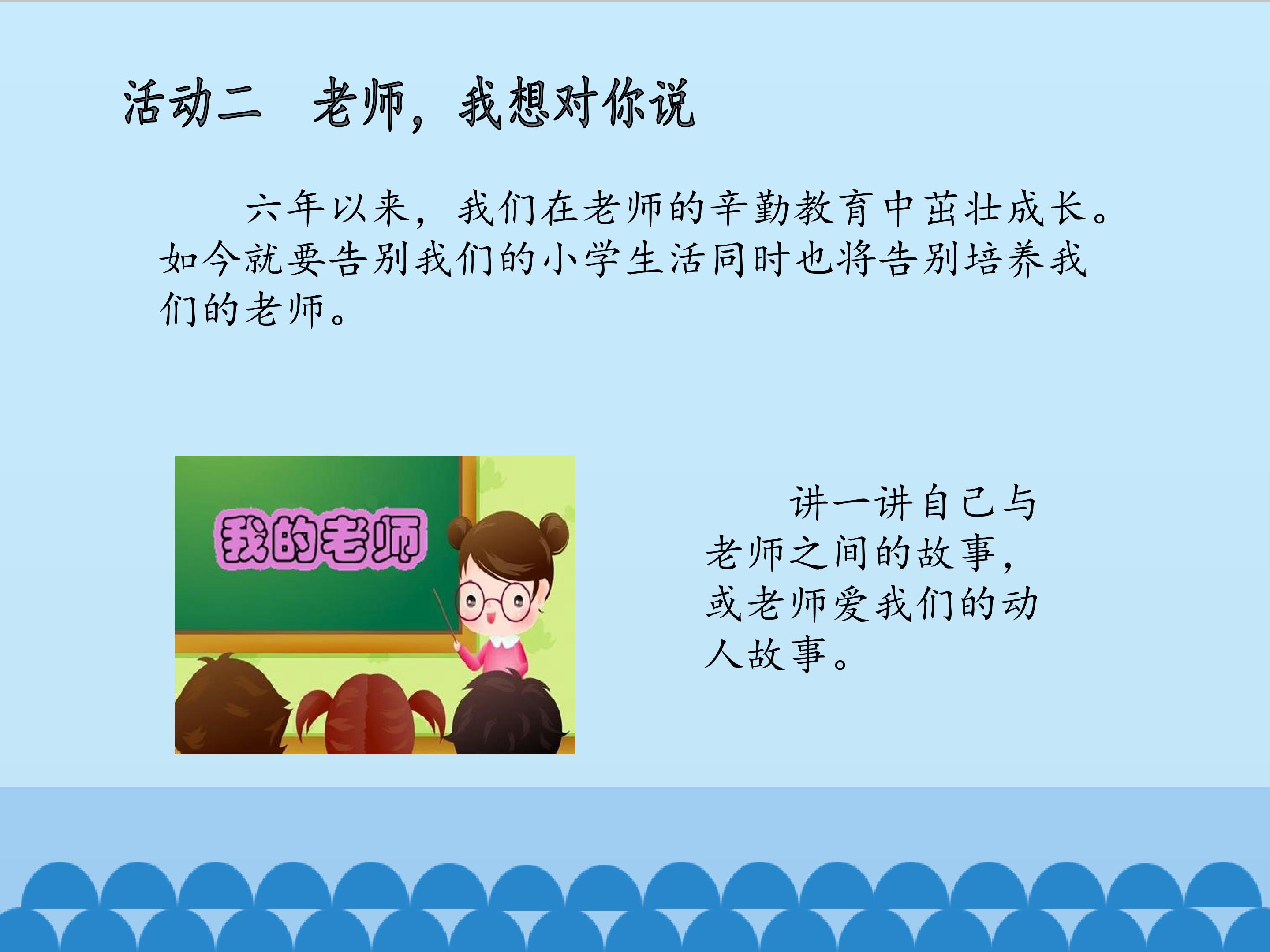 活动二　老师，我想对你说

六年以来，我们在老师的辛勤教育中茁壮成长。如今就要告别我们的小学生活同时也将告别培养我们的老师。

我的老师

讲一讲自己与老师之间的故事，或老师爱我们的动人故事。